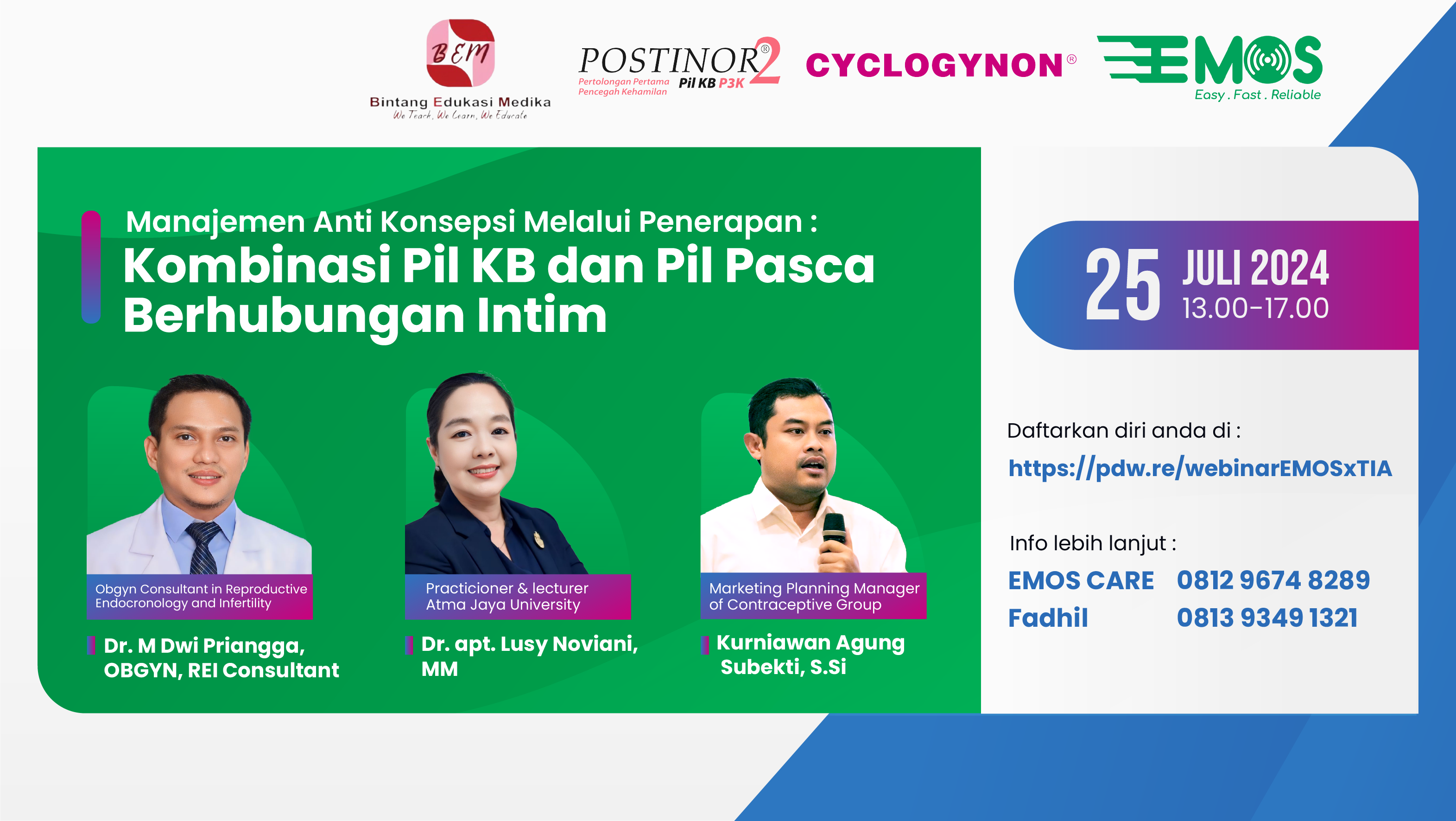 BEM
Bintang Edukasi Medika
We Teach, We Learn, We Educate

POSTINOR® 2
Pertolongan Pertama Pencegah Kehamilan
Pil KB P3K

CYCLOGYNON®

EMOS
Easy . Fast . Reliable

Manajemen Anti Konsepsi Melalui Penerapan :
Kombinasi Pil KB dan Pil Pasca Berhubungan Intim

Obgyn Consultant in Reproductive Endocronology and Infertility
Dr. M Dwi Priangga, OBGYN, REI Consultant

Practicioner & lecturer Atma Jaya University
Dr. apt. Lusy Noviani, MM

Marketing Planning Manager of Contraceptive Group
Kurniawan Agung Subekti, S.Si

25 JULI 2024
13.00-17.00

Daftarkan diri anda di :
https://pdw.re/webinarEMOSxTIA

Info lebih lanjut :
EMOS CARE 0812 9674 8289
Fadhil 0813 9349 1321